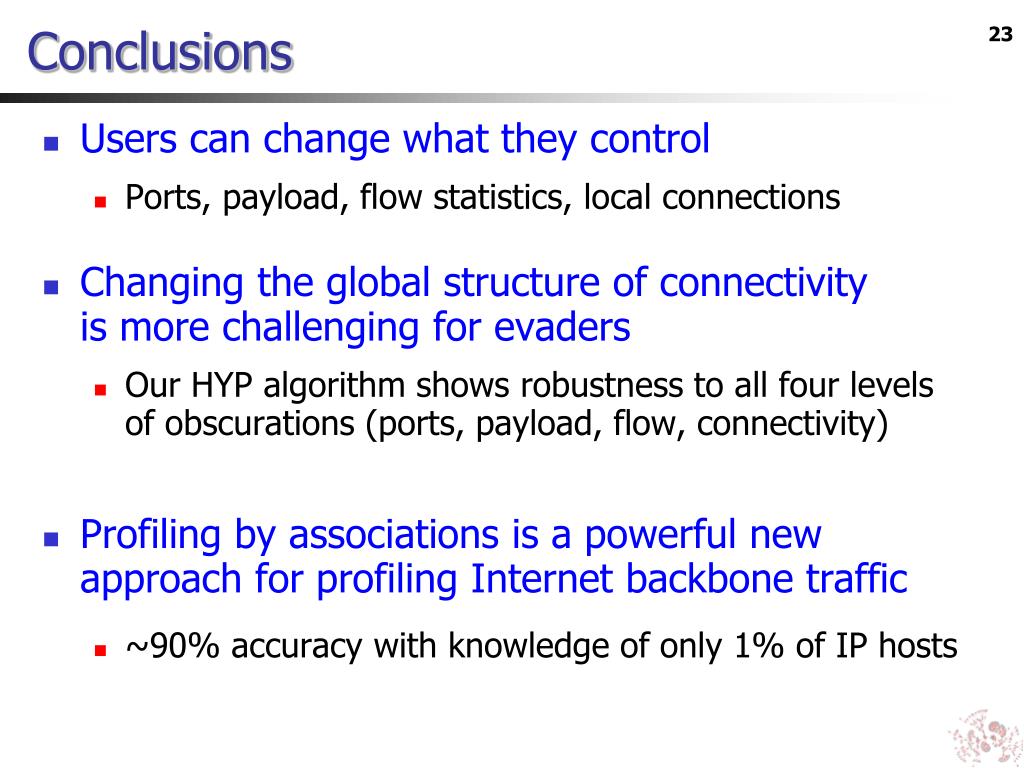 Conclusions

23

- Users can change what they control
  - Ports, payload, flow statistics, local connections
- Changing the global structure of connectivity is more challenging for evaders
  - Our HYP algorithm shows robustness to all four levels of obscurations (ports, payload, flow, connectivity)
- Profiling by associations is a powerful new approach for profiling Internet backbone traffic
  - ~90% accuracy with knowledge of only 1% of IP hosts